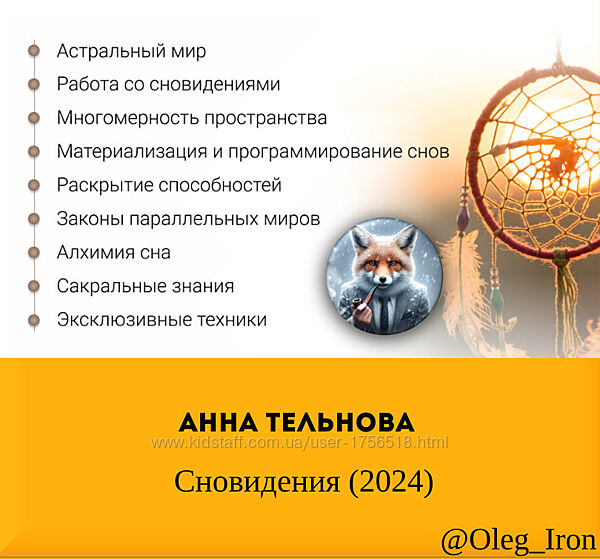 Астральный мир
Работа со сновидениями
Многомерность пространства
Материализация и программирование снов
Раскрытие способностей
Законы параллельных миров
Алхимия сна
Сакральные знания
Эксклюзивные техники

АННА ТЕЛЬНОВА
www.kidstaff.com.ua/user-1756518.html
Сновидения (2024)

@Oleg_Iron